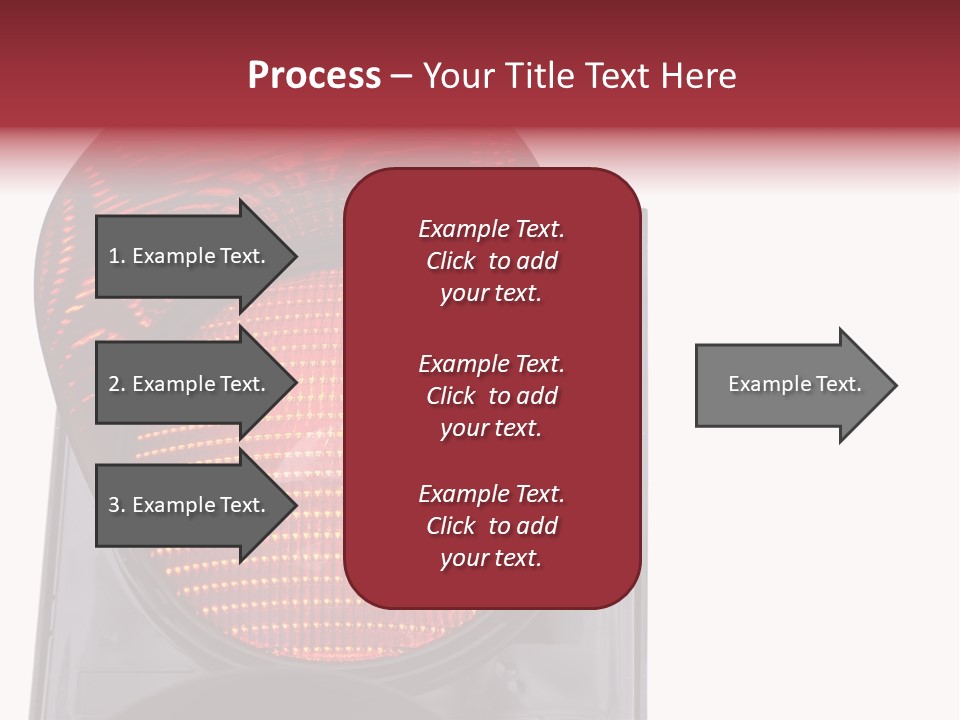 Process – Your Title Text Here

1. Example Text.

2. Example Text.

3. Example Text.

Example Text. Click to add your text.

Example Text. Click to add your text.

Example Text. Click to add your text.

Example Text.